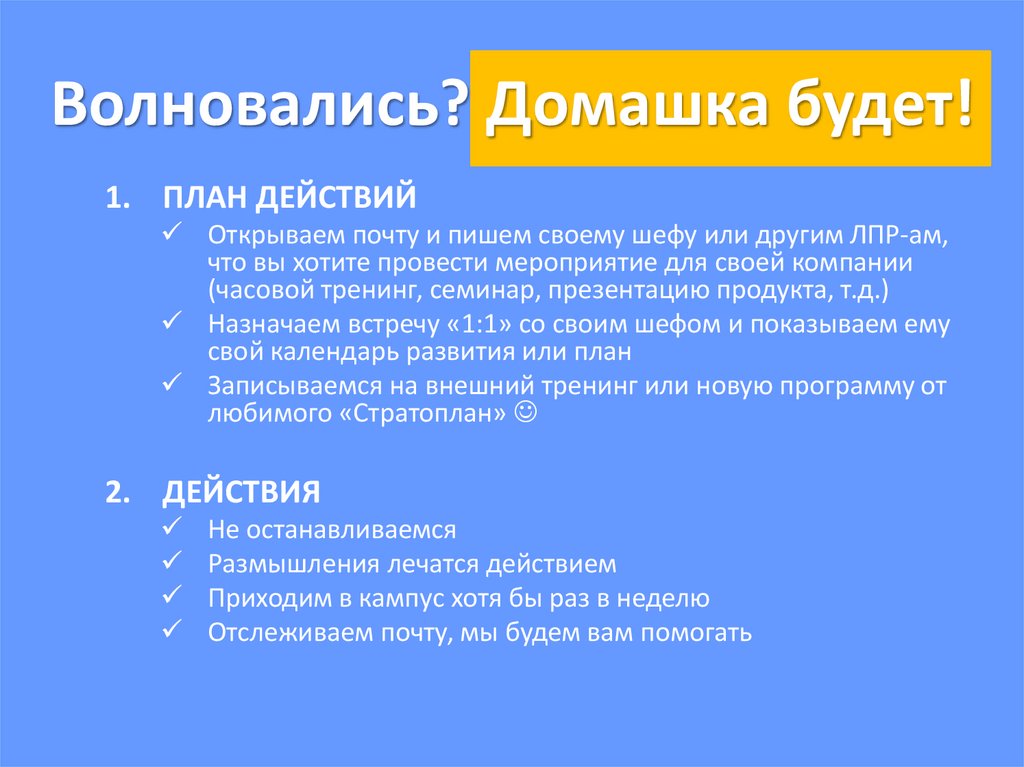 Волновались? Домашка будет!

1. ПЛАН ДЕЙСТВИЙ

✓ Открываем почту и пишем своему шефу или другим ЛПР-ам, что вы хотите провести мероприятие для своей компании (часовой тренинг, семинар, презентацию продукта, т.д.)

✓ Назначаем встречу «1:1» со своим шефом и показываем ему свой календарь развития или план

✓ Записываемся на внешний тренинг или новую программу от любимого «Стратоплан» ☺

2. ДЕЙСТВИЯ

✓ Не останавливаемся

✓ Размышления лечатся действием

✓ Приходим в кампус хотя бы раз в неделю

✓ Отслеживаем почту, мы будем вам помогать